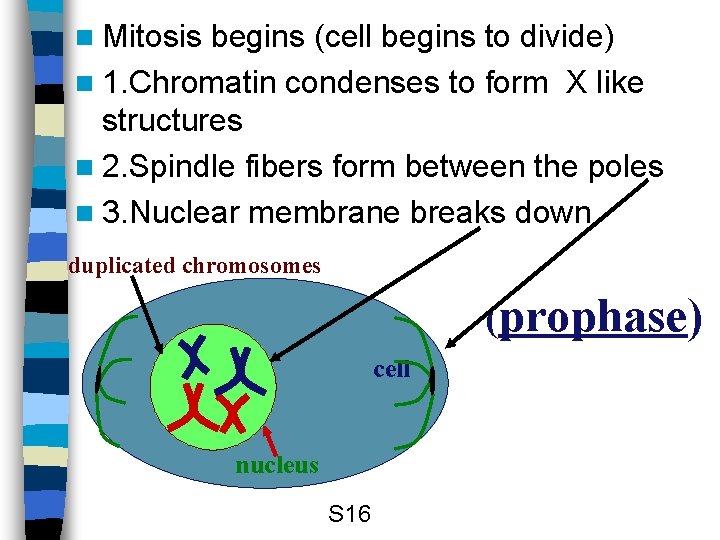 Mitosis begins (cell begins to divide)

1.Chromatin condenses to form X like structures

2.Spindle fibers form between the poles

3.Nuclear membrane breaks down

duplicated chromosomes

(prophase)

cell

nucleus

S16